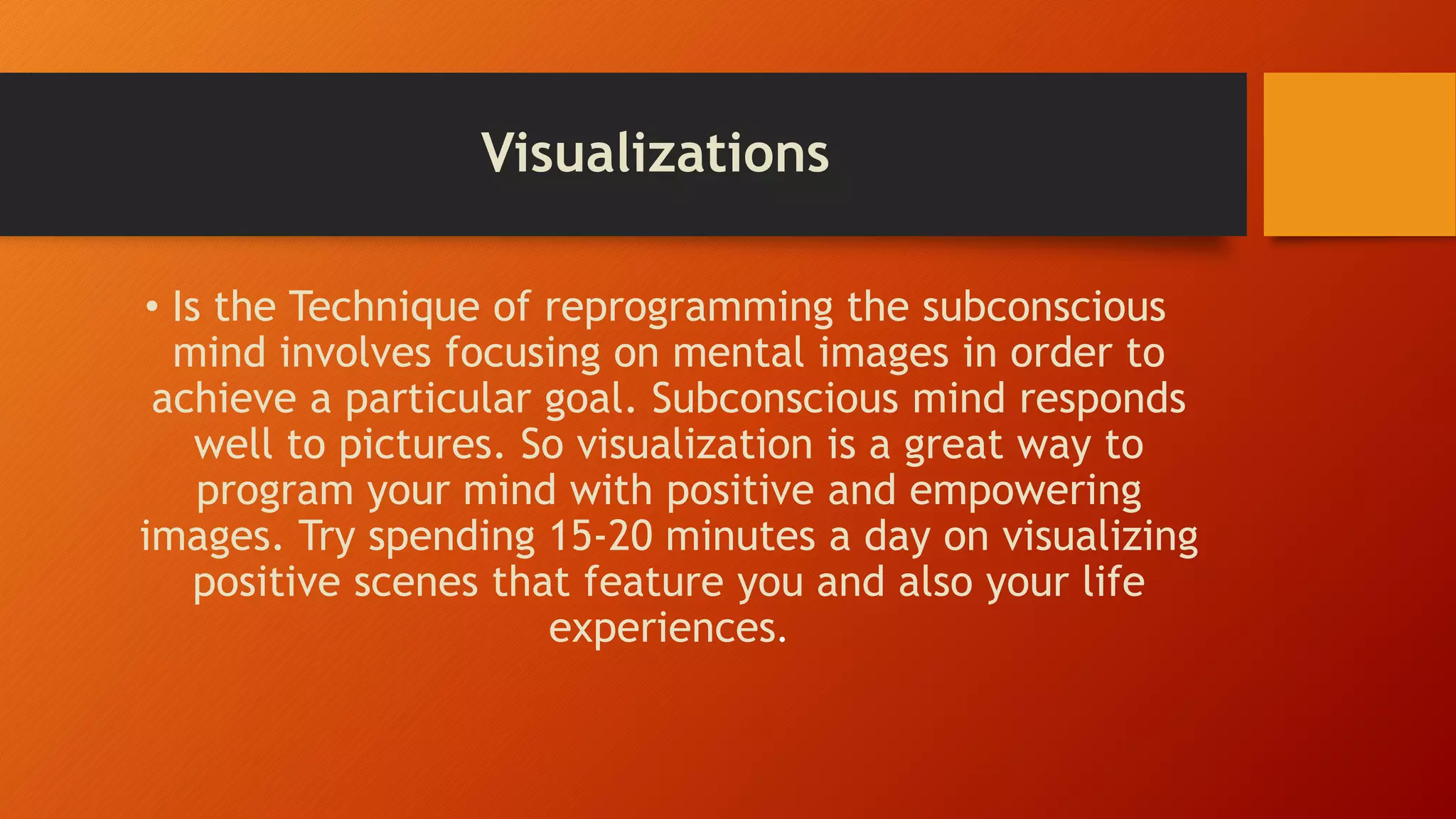 Visualizations

• Is the Technique of reprogramming the subconscious mind involves focusing on mental images in order to achieve a particular goal. Subconscious mind responds well to pictures. So visualization is a great way to program your mind with positive and empowering images. Try spending 15-20 minutes a day on visualizing positive scenes that feature you and also your life experiences.